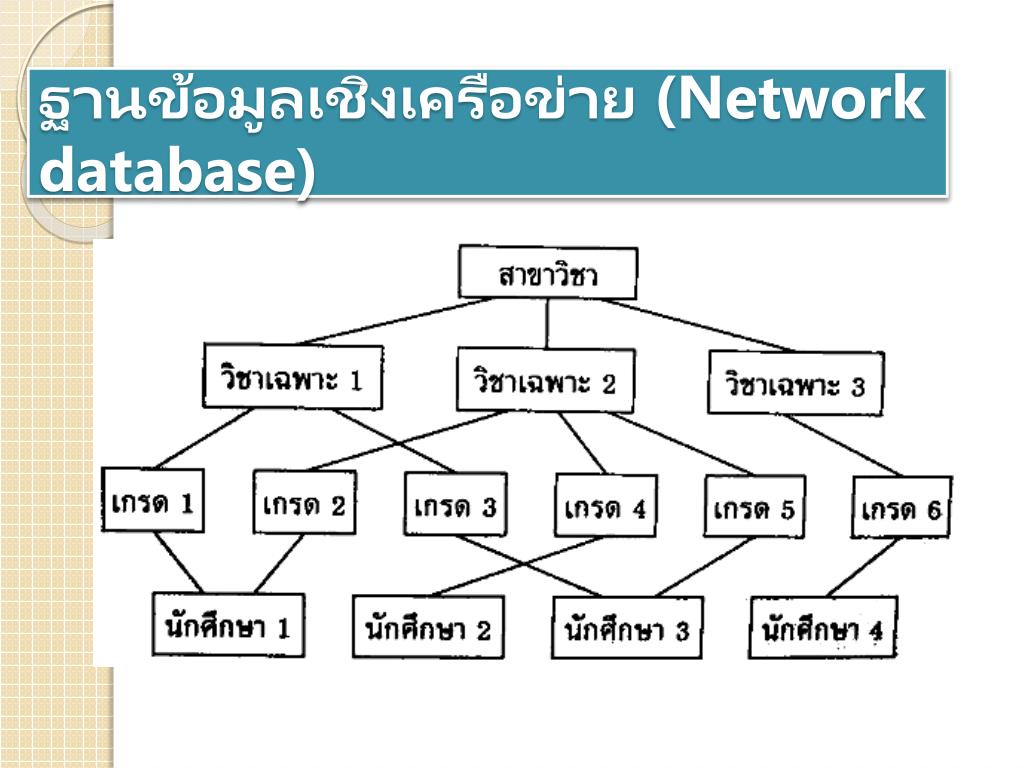 ฐานข้อมูลเชิงเครือข่าย (Network database)

สาขาวิชา

วิชาเฉพาะ 1
วิชาเฉพาะ 2
วิชาเฉพาะ 3

เกรด 1
เกรด 2
เกรด 3
เกรด 4
เกรด 5
เกรด 6

นักศึกษา 1
นักศึกษา 2
นักศึกษา 3
นักศึกษา 4